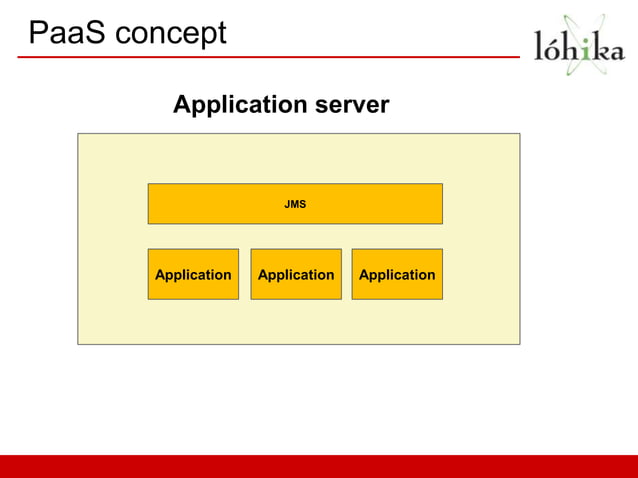 PaaS concept

lóhika

Application server

JMS

Application Application Application